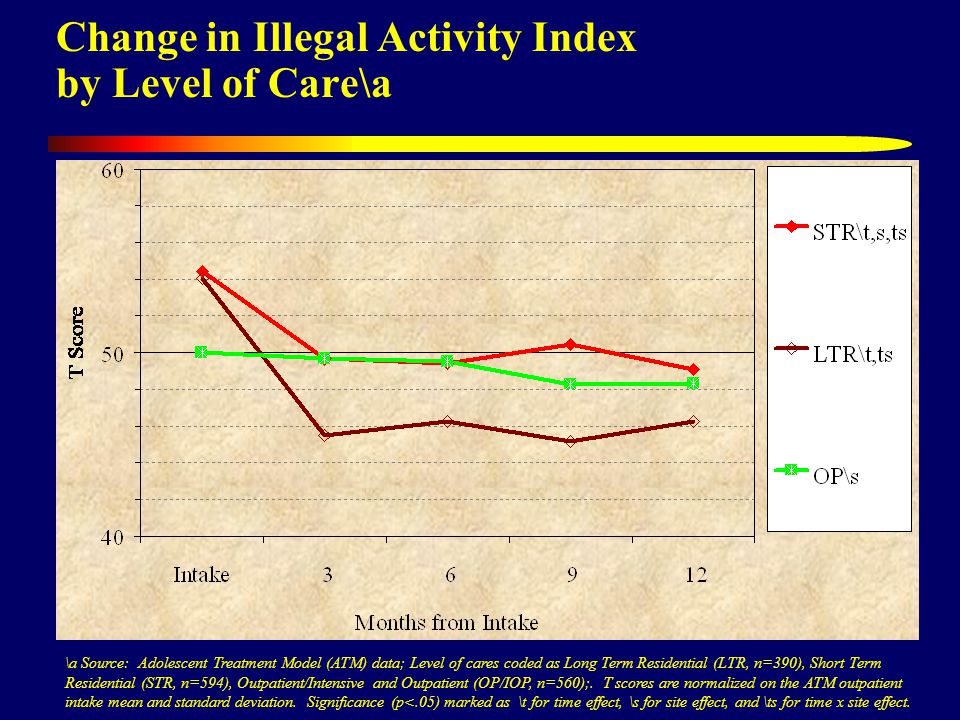 Change in Illegal Activity Index
by Level of Care\a

60
50
40
T Score

Intake
3
6
9
12
Months from Intake

STR\t,s,ts
LTR\t,ts
OP\s

\a Source: Adolescent Treatment Model (ATM) data; Level of cares coded as Long Term Residential (LTR, n=390), Short Term Residential (STR, n=594), Outpatient/Intensive and Outpatient (OP/IOP, n=560);. T scores are normalized on the ATM outpatient intake mean and standard deviation. Significance (p<.05) marked as \t for time effect, \s for site effect, and \ts for time x site effect.